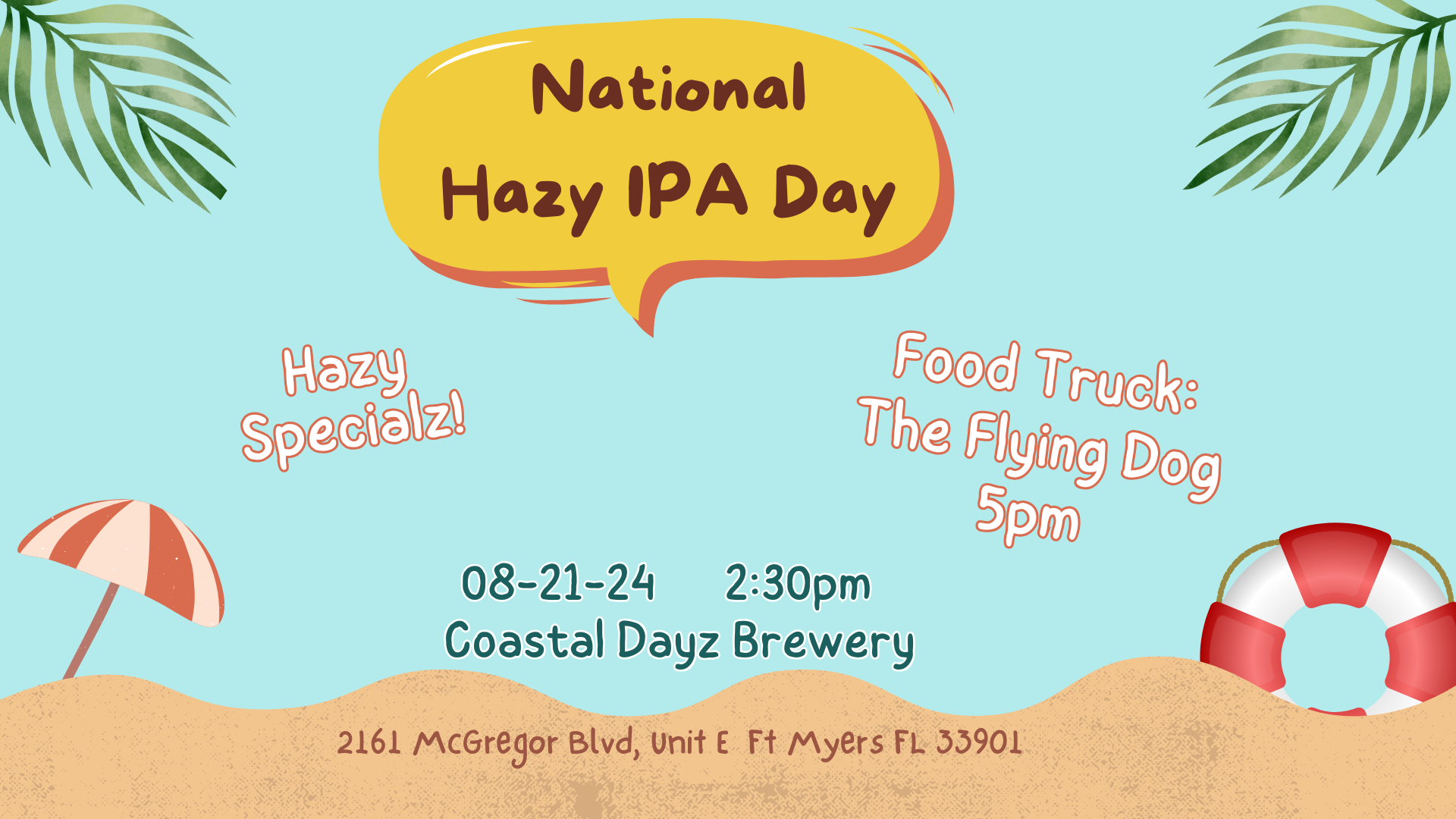 National Hazy IPA Day

Hazy Specialz!

Food Truck: The Flying Dog 5pm

08-21-24 2:30pm
Coastal Dayz Brewery

2161 McGregor Blvd, Unit E Ft Myers FL 33901